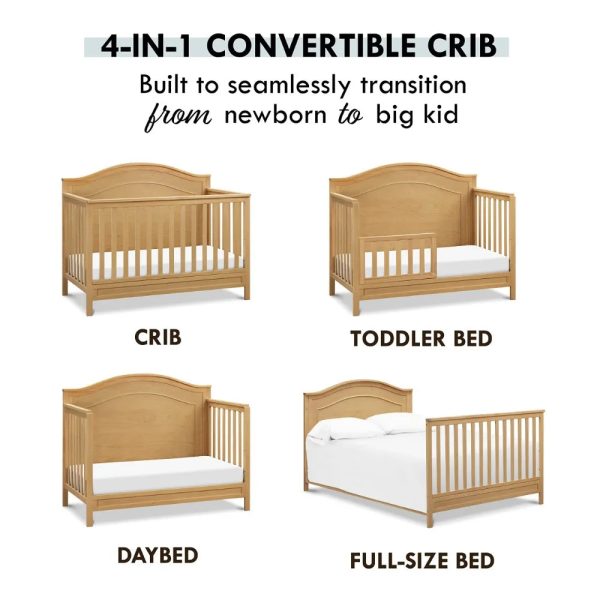 4-IN-1 CONVERTIBLE CRIB

Built to seamlessly transition from newborn to big kid

CRIB

TODDLER BED

DAYBED

FULL-SIZE BED